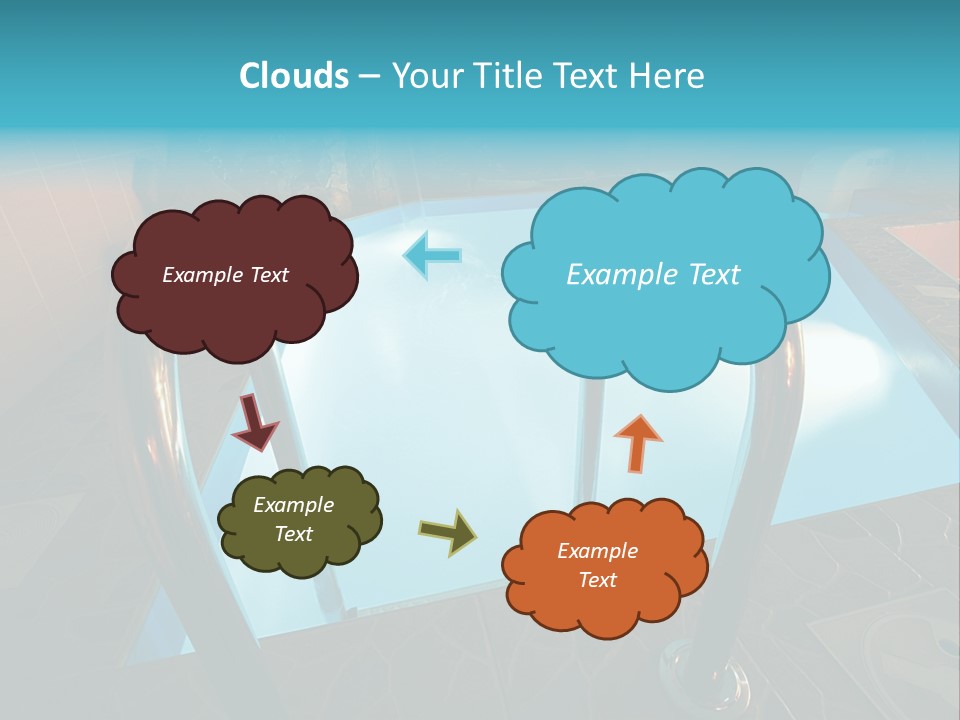 Clouds – Your Title Text Here

Example Text

Example Text

Example Text

Example Text